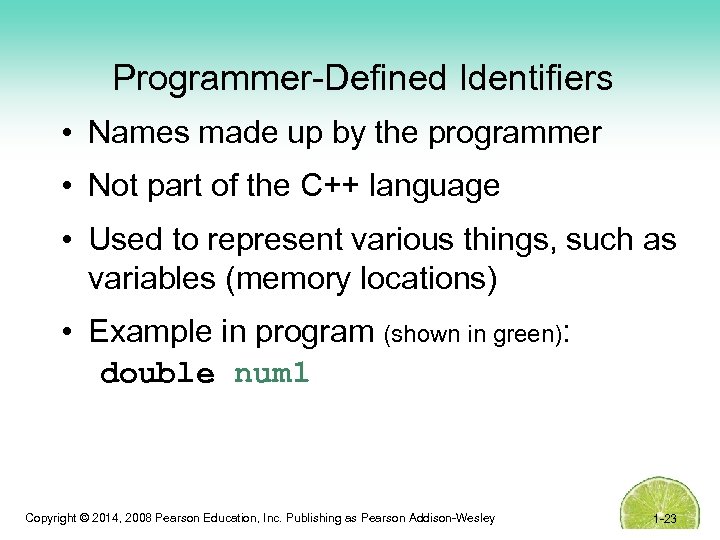 Programmer-Defined Identifiers

• Names made up by the programmer

• Not part of the C++ language

• Used to represent various things, such as variables (memory locations)

• Example in program (shown in green):

double num1

Copyright © 2014, 2008 Pearson Education, Inc. Publishing as Pearson Addison-Wesley

1-23